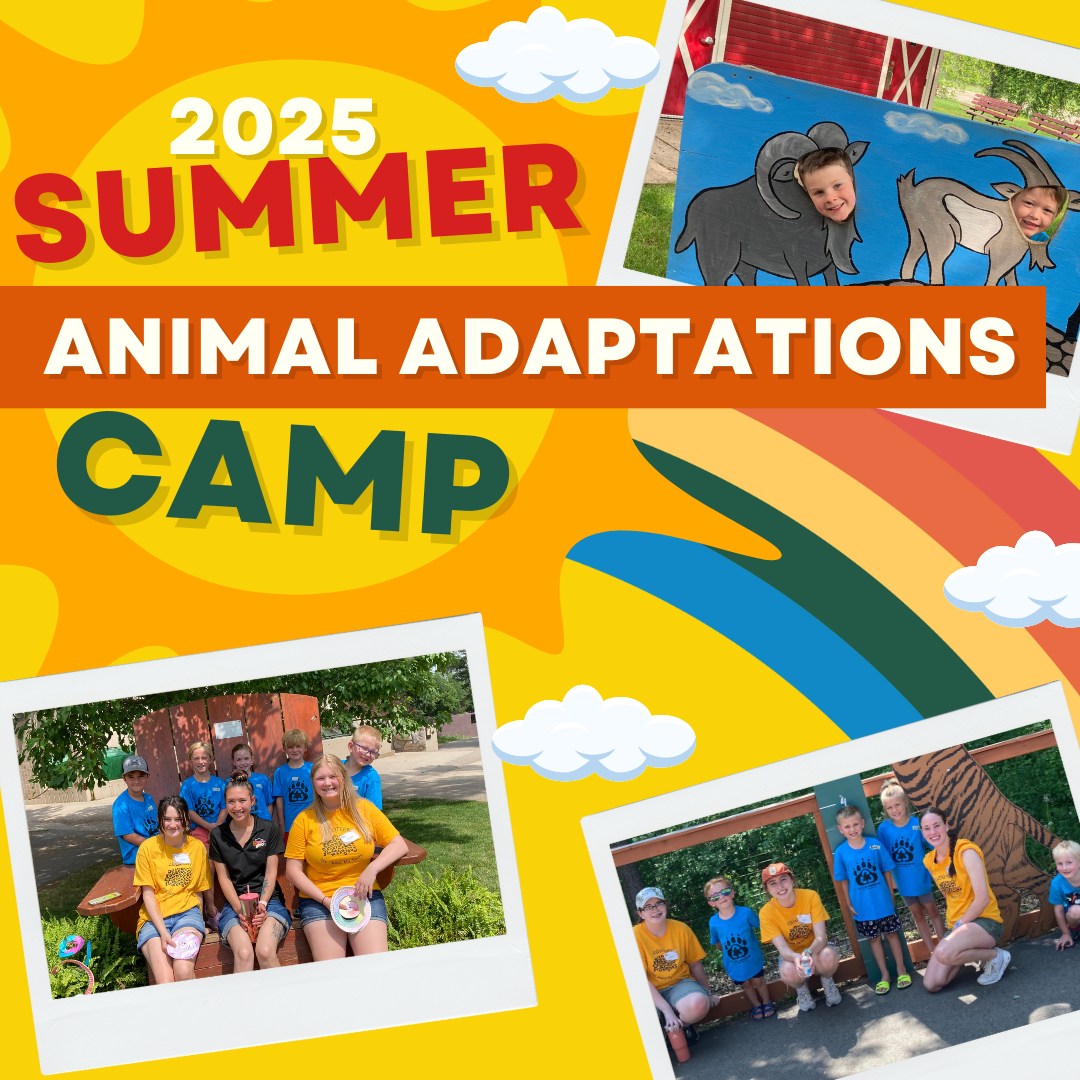 2025
SUMMER
ANIMAL ADAPTATIONS
CAMP